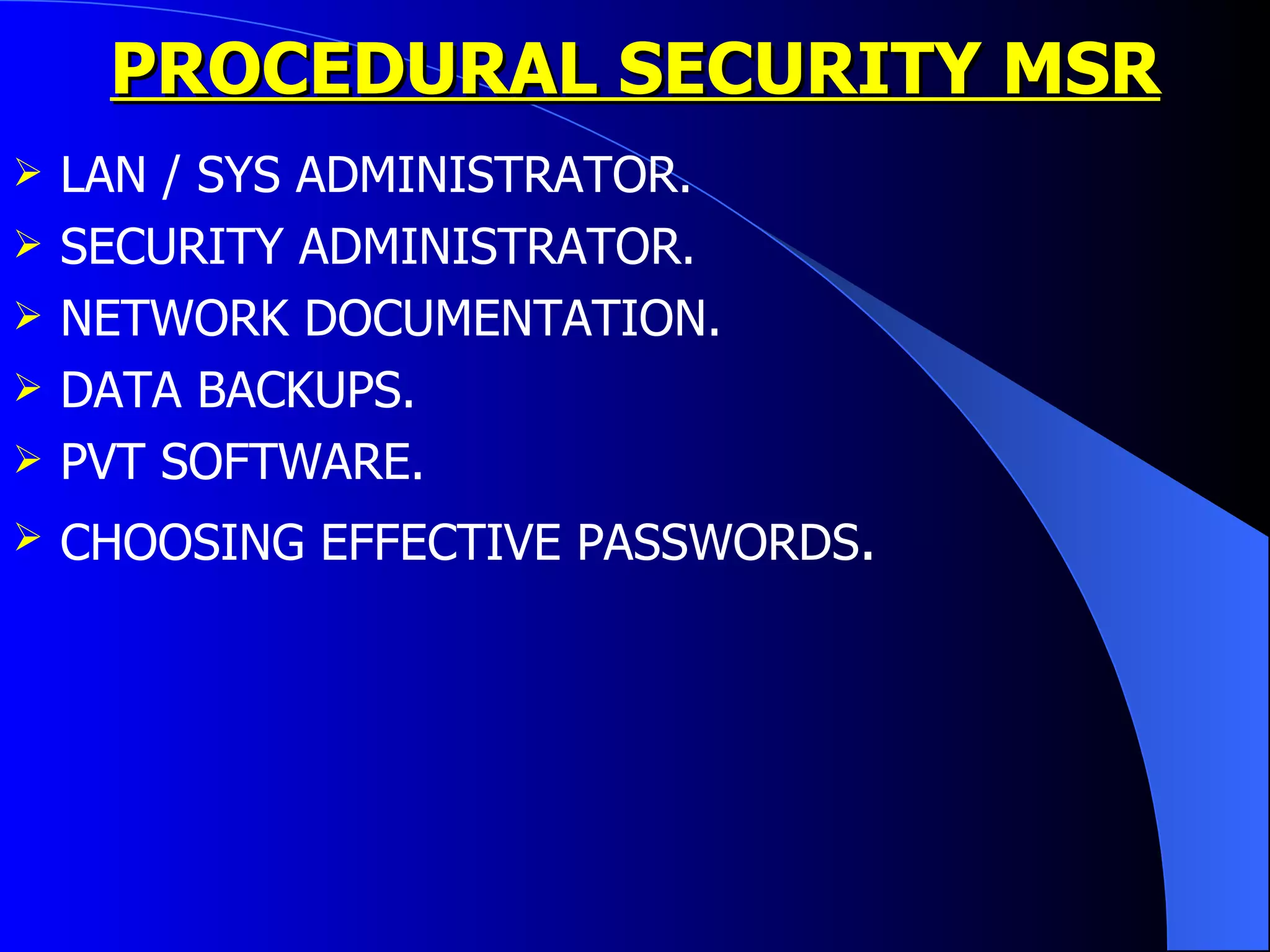 PROCEDURAL SECURITY MSR

➢ LAN / SYS ADMINISTRATOR.
➢ SECURITY ADMINISTRATOR.
➢ NETWORK DOCUMENTATION.
➢ DATA BACKUPS.
➢ PVT SOFTWARE.
➢ CHOOSING EFFECTIVE PASSWORDS.